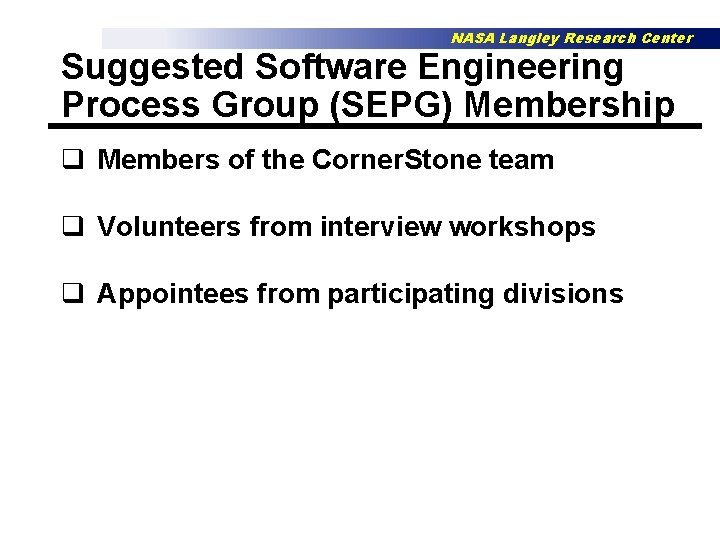 NASA Langley Research Center

Suggested Software Engineering Process Group (SEPG) Membership

❑ Members of the CornerStone team

❑ Volunteers from interview workshops

❑ Appointees from participating divisions